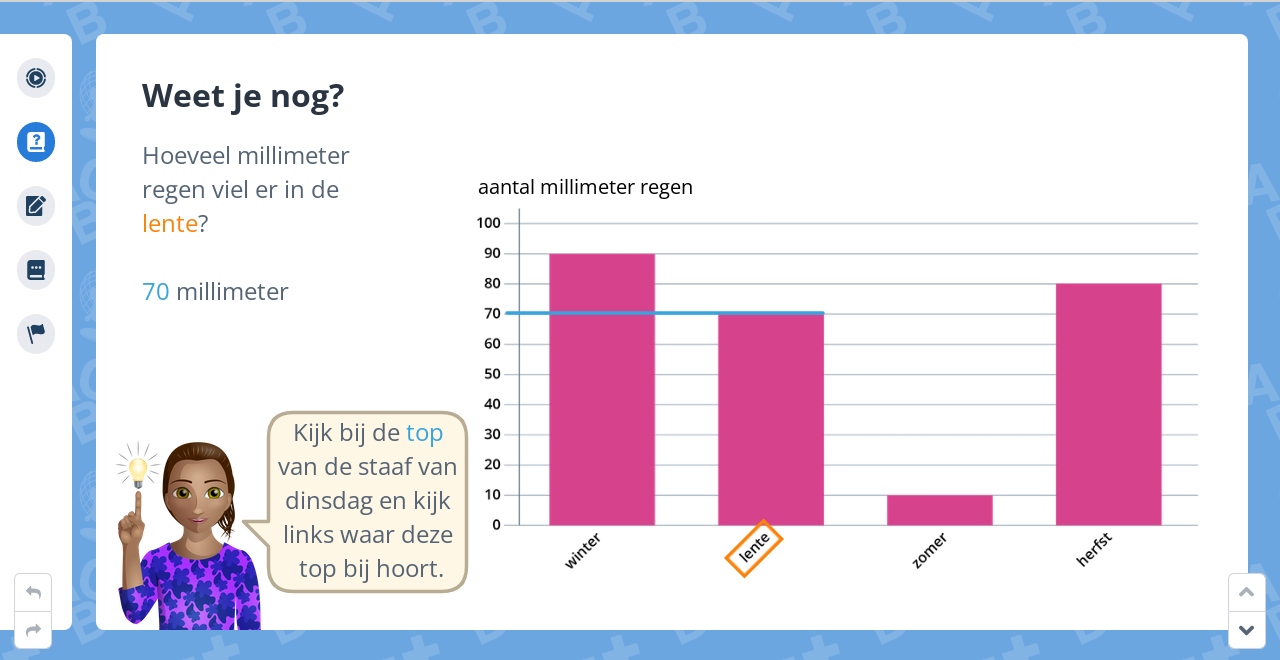 Weet je nog?

Hoeveel millimeter regen viel er in de lente?

70 millimeter

Kijk bij de top van de staaf van dinsdag en kijk links waar deze top bij hoort.

aantal millimeter regen

100
90
80
70
60
50
40
30
20
10
0

winter
lente
zomer
herfst